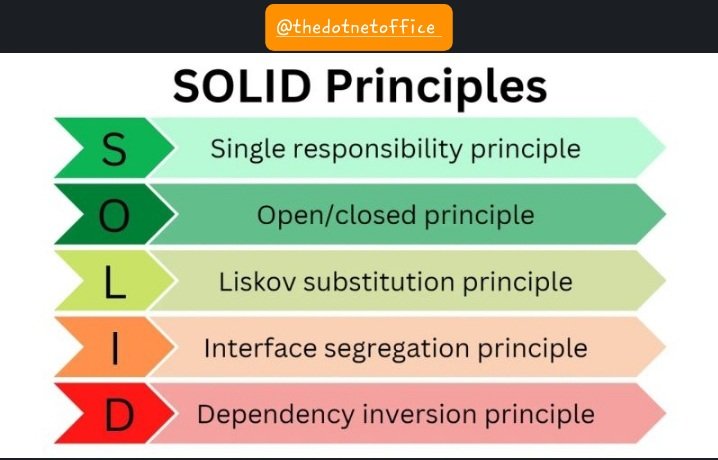 @thedotnetoffice

SOLID Principles

S Single responsibility principle

O Open/closed principle

L Liskov substitution principle

I Interface segregation principle

D Dependency inversion principle